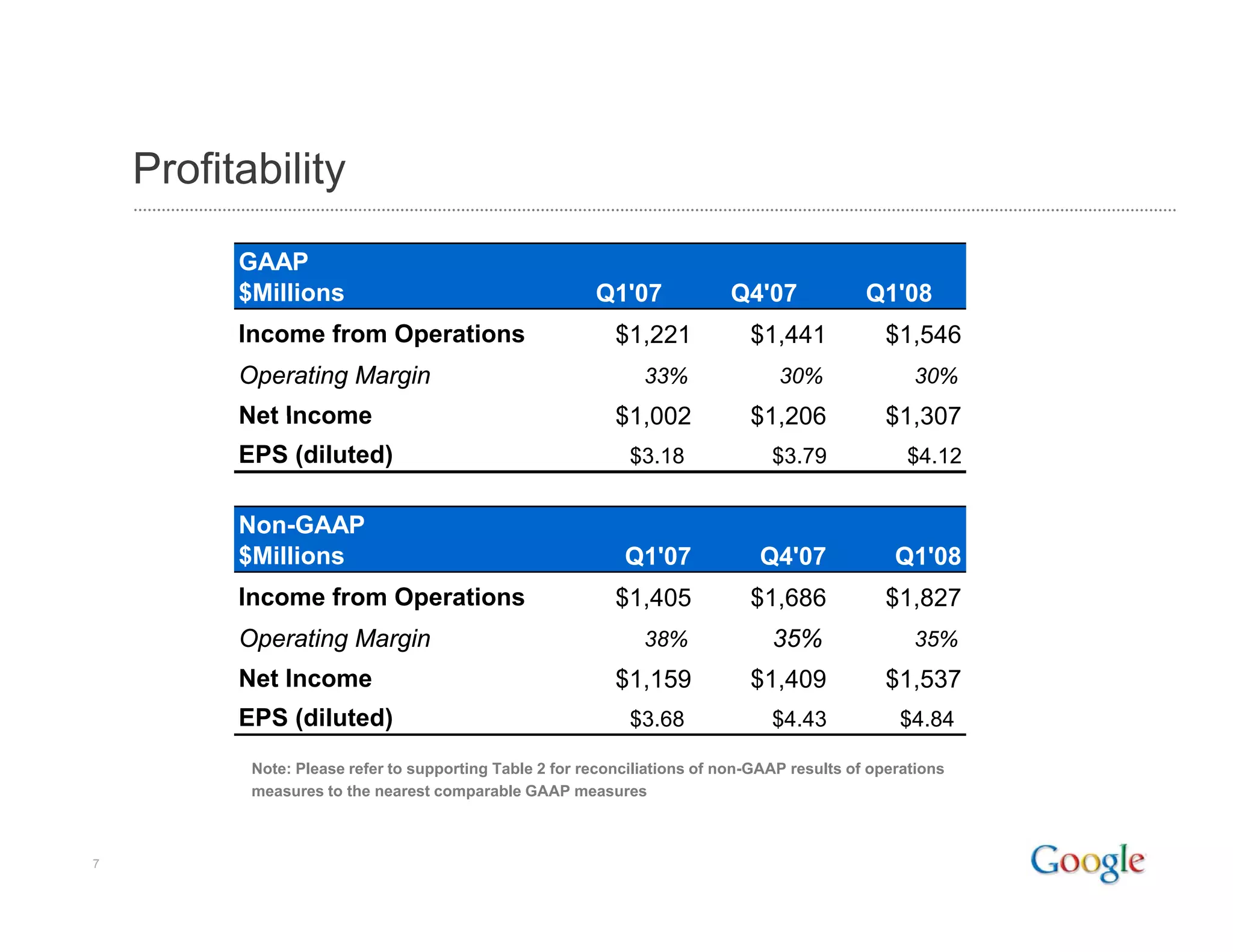 Profitability

| GAAP $Millions | Q1'07 | Q4'07 | Q1'08 |
|---|---|---|---|
| Income from Operations | $1,221 | $1,441 | $1,546 |
| Operating Margin | 33% | 30% | 30% |
| Net Income | $1,002 | $1,206 | $1,307 |
| EPS (diluted) | $3.18 | $3.79 | $4.12 |

| Non-GAAP $Millions | Q1'07 | Q4'07 | Q1'08 |
|---|---|---|---|
| Income from Operations | $1,405 | $1,686 | $1,827 |
| Operating Margin | 38% | 35% | 35% |
| Net Income | $1,159 | $1,409 | $1,537 |
| EPS (diluted) | $3.68 | $4.43 | $4.84 |

Note: Please refer to supporting Table 2 for reconciliations of non-GAAP results of operations measures to the nearest comparable GAAP measures

7

Google